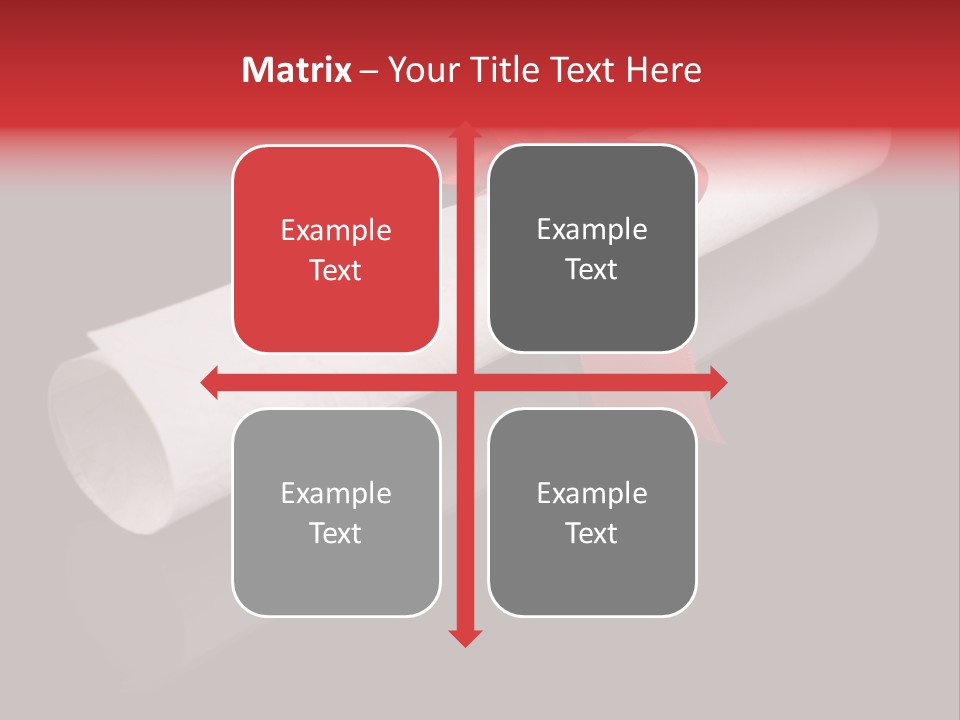 Matrix – Your Title Text Here

Example Text

Example Text

Example Text

Example Text